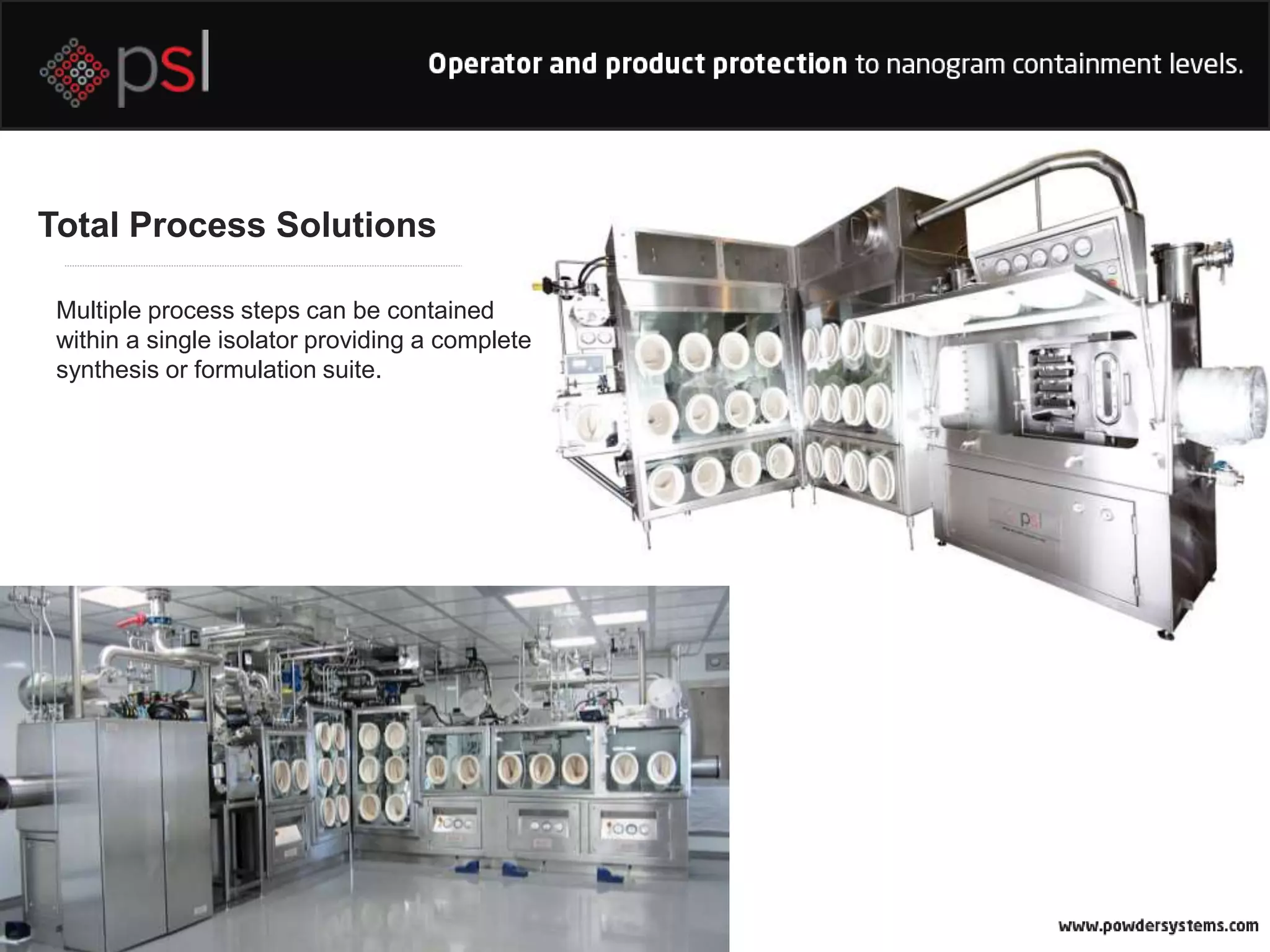 psl

Operator and product protection to nanogram containment levels.

Total Process Solutions

Multiple process steps can be contained within a single isolator providing a complete synthesis or formulation suite.

psl

www.powdersystems.com